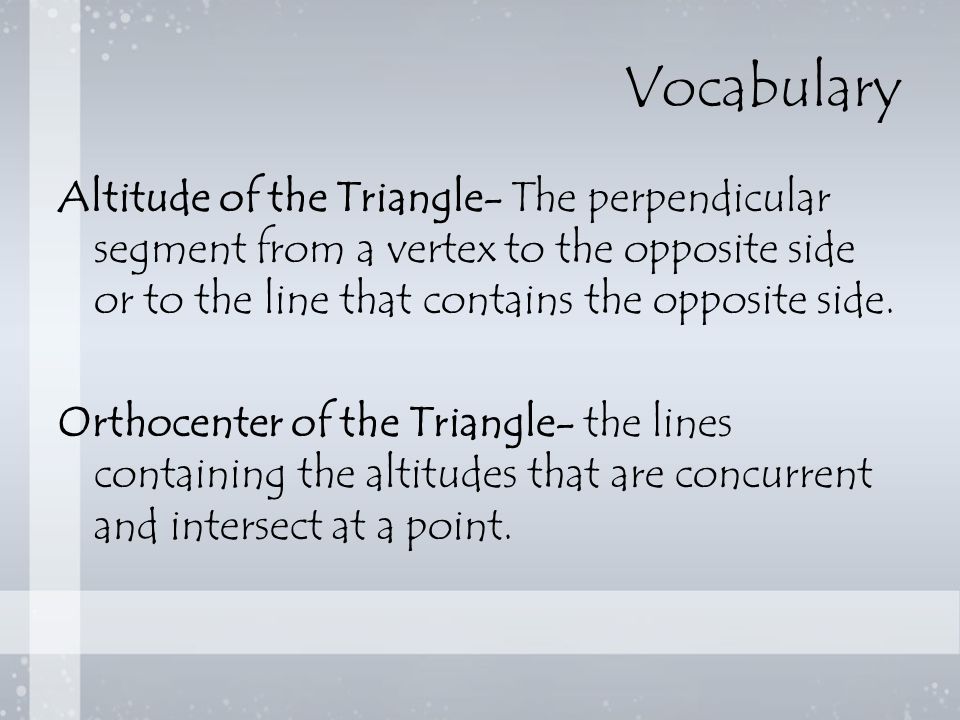 Vocabulary

Altitude of the Triangle- The perpendicular segment from a vertex to the opposite side or to the line that contains the opposite side.

Orthocenter of the Triangle- the lines containing the altitudes that are concurrent and intersect at a point.